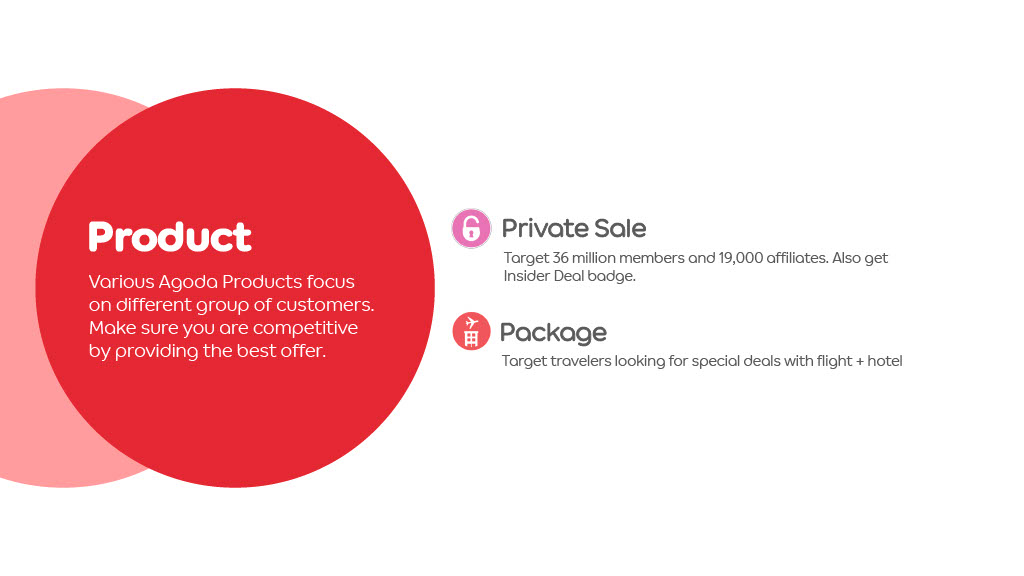 Product

Various Agoda Products focus on different group of customers. Make sure you are competitive by providing the best offer.

Private Sale

Target 36 million members and 19,000 affiliates. Also get Insider Deal badge.

Package

Target travelers looking for special deals with flight + hotel